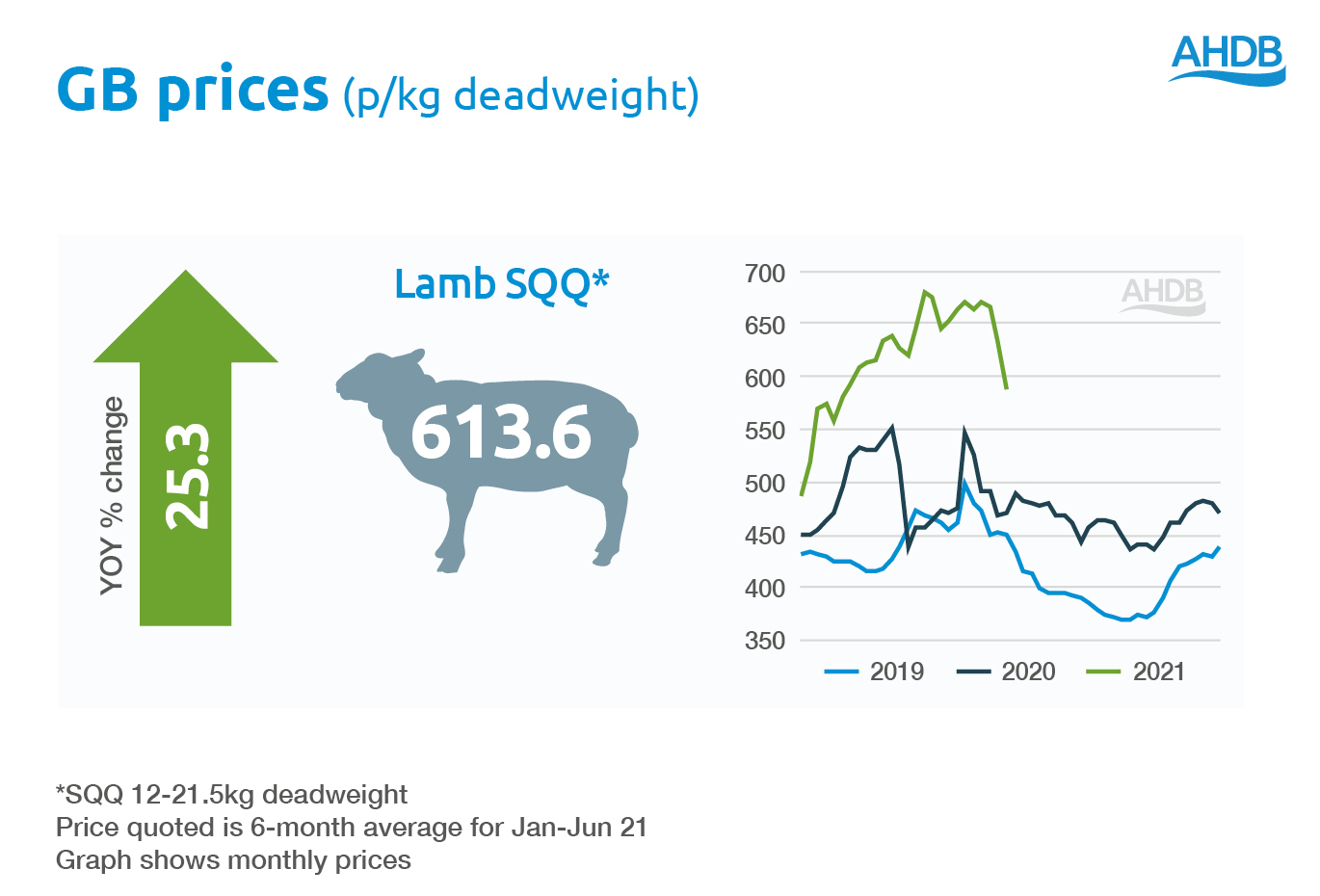 GB prices (p/kg deadweight)

AHDB

YOY % change

25.3

Lamb SQQ*

613.6

700
650
600
550
500
450
400
350

AHDB

2019 2020 2021

*SQQ 12-21.5kg deadweight
Price quoted is 6-month average for Jan-Jun 21
Graph shows monthly prices